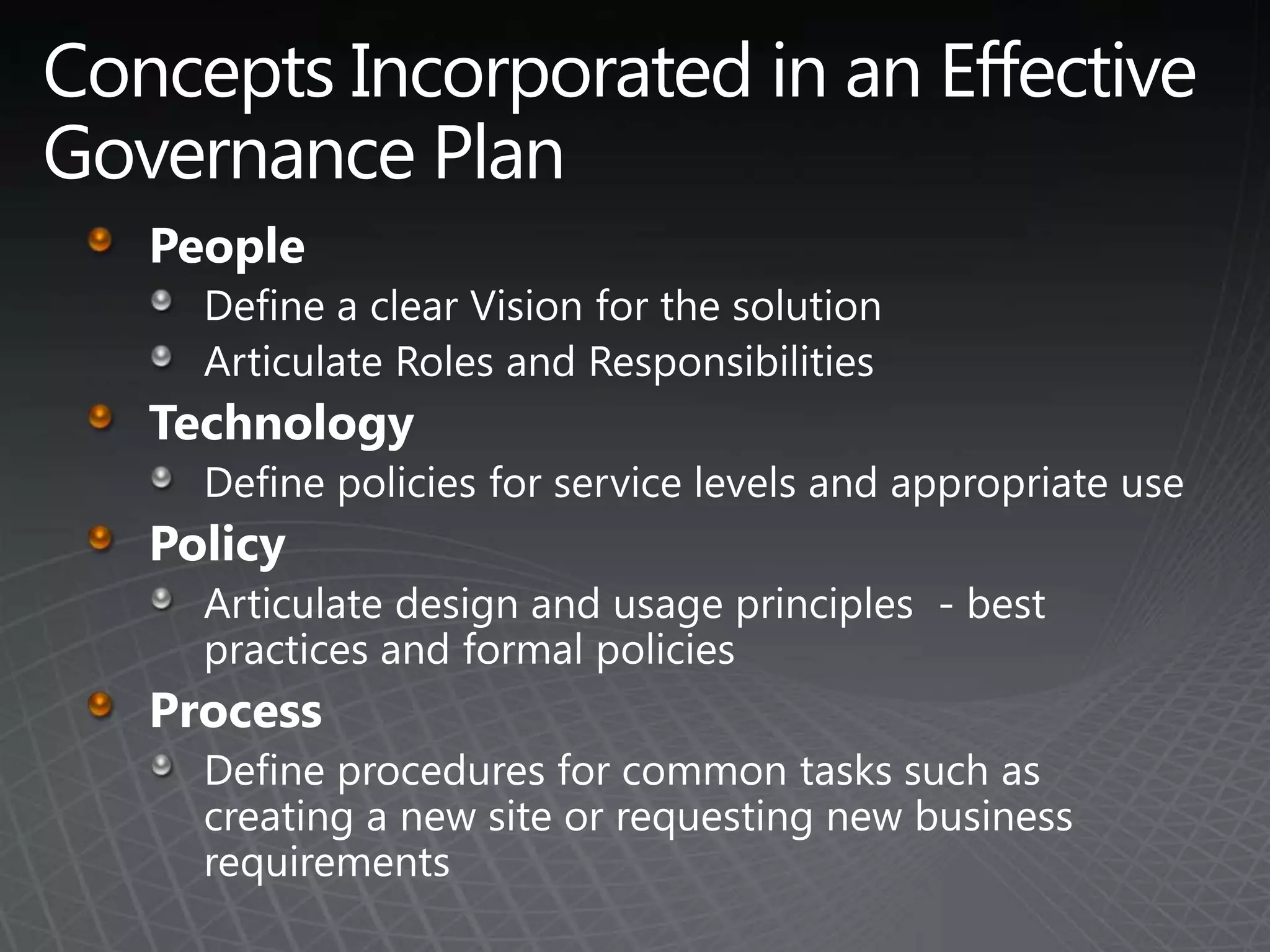 Concepts Incorporated in an Effective Governance Plan

People

Define a clear Vision for the solution

Articulate Roles and Responsibilities

Technology

Define policies for service levels and appropriate use

Policy

Articulate design and usage principles  - best practices and formal policies

Process

Define procedures for common tasks such as creating a new site or requesting new business requirements